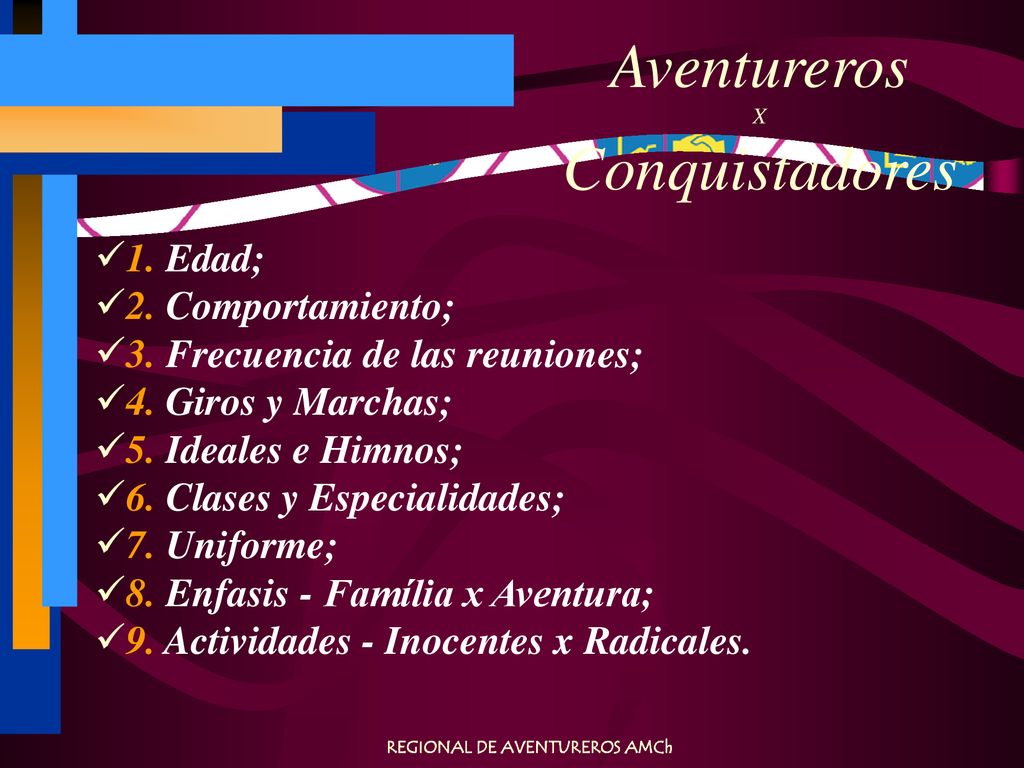 Aventureros
x
Conquistadores

✓1. Edad;
✓2. Comportamiento;
✓3. Frecuencia de las reuniones;
✓4. Giros y Marchas;
✓5. Ideales e Himnos;
✓6. Clases y Especialidades;
✓7. Uniforme;
✓8. Enfasis - Família x Aventura;
✓9. Actividades - Inocentes x Radicales.

REGIONAL DE AVENTUREROS AMCh